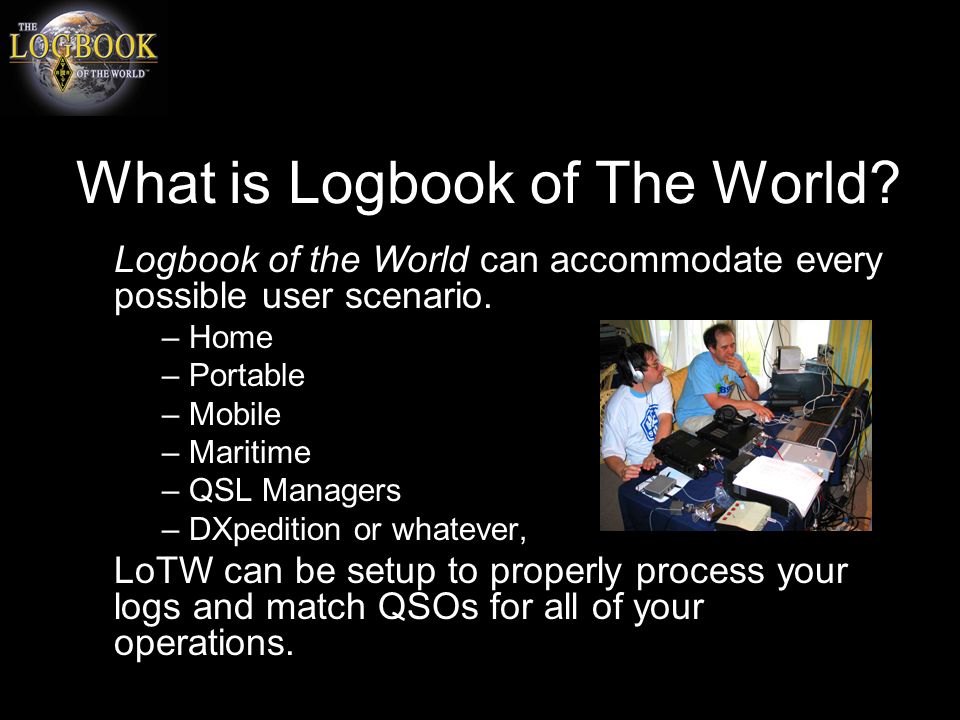 THE LOGBOOK OF THE WORLD™

What is Logbook of The World?

Logbook of the World can accommodate every possible user scenario.

– Home
– Portable
– Mobile
– Maritime
– QSL Managers
– DXpedition or whatever,

LoTW can be setup to properly process your logs and match QSOs for all of your operations.